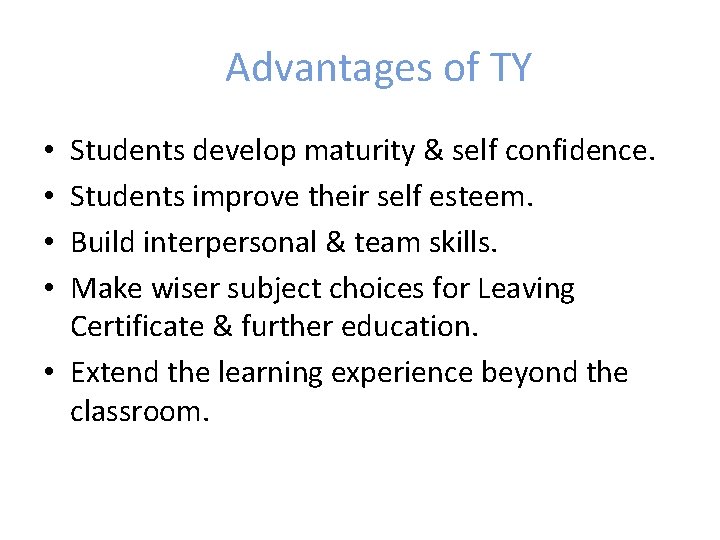 Advantages of TY

• Students develop maturity & self confidence.
• Students improve their self esteem.
• Build interpersonal & team skills.
• Make wiser subject choices for Leaving Certificate & further education.
• Extend the learning experience beyond the classroom.